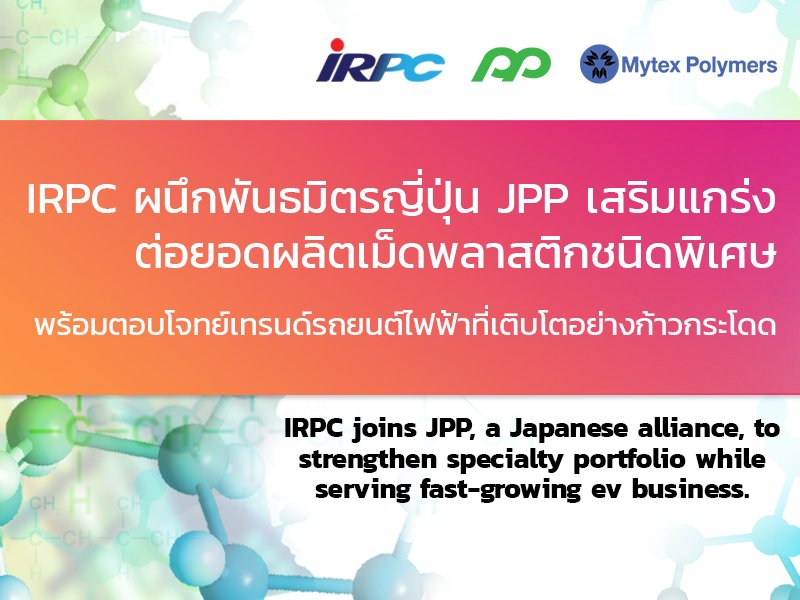 IRPC

Mytex Polymers

IRPC ผนึกพันธมิตรญี่ปุ่น JPP เสริมแกร่ง ต่อยอดผลิตเม็ดพลาสติกชนิดพิเศษ

พร้อมตอบโจทย์เทรนด์รถยนต์ไฟฟ้าที่เติบโตอย่างก้าวกระโดด

IRPC joins JPP, a Japanese alliance, to strengthen specialty portfolio while serving fast-growing ev business.